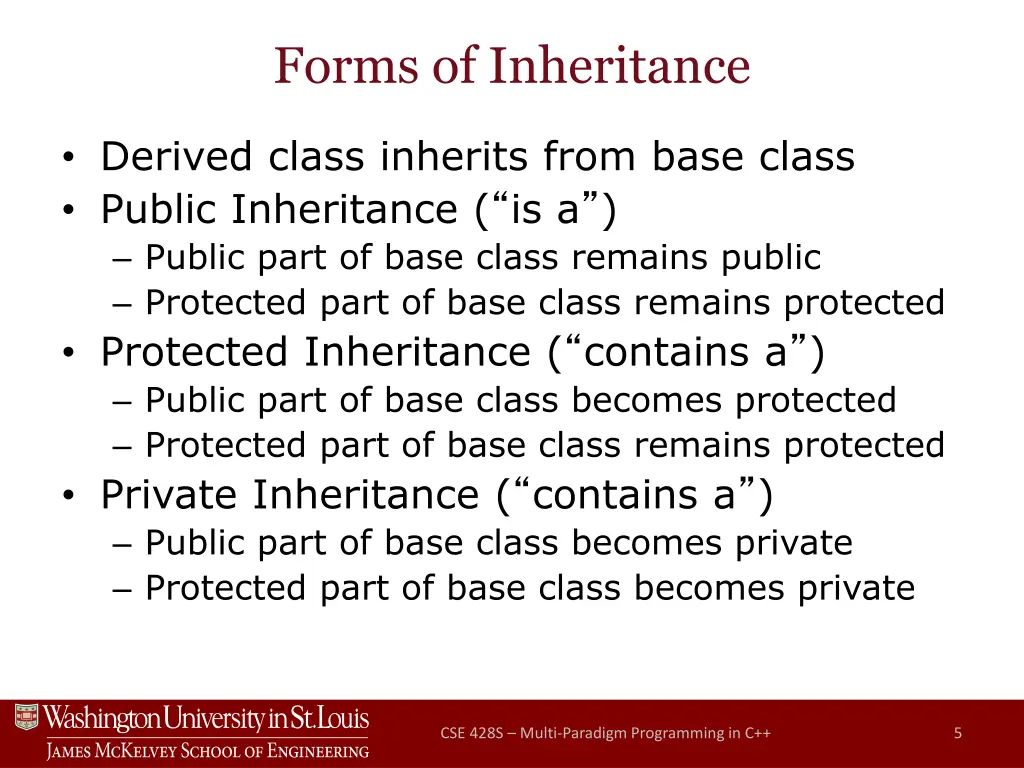 Forms of Inheritance

• Derived class inherits from base class
• Public Inheritance (“is a”)
– Public part of base class remains public
– Protected part of base class remains protected
• Protected Inheritance (“contains a”)
– Public part of base class becomes protected
– Protected part of base class remains protected
• Private Inheritance (“contains a”)
– Public part of base class becomes private
– Protected part of base class becomes private

Washington University in St. Louis
James McKelvey School of Engineering

CSE 428S – Multi-Paradigm Programming in C++

5